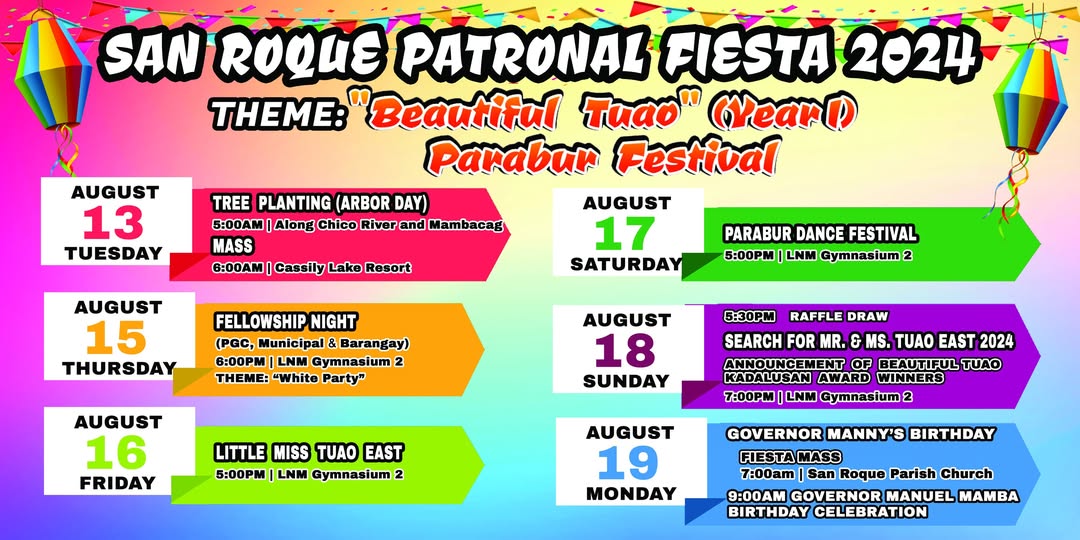 SAN ROQUE PATRONAL FIESTA 2024
THEME: "Beautiful Tuao" (Year I)
Parabur Festival

AUGUST
13
TUESDAY

TREE PLANTING (ARBOR DAY)
5:00AM | Along Chico River and Mambacag
MASS
6:00AM | Cassily Lake Resort

AUGUST
15
THURSDAY

FELLOWSHIP NIGHT
(PGC, Municipal & Barangay)
6:00PM | LNM Gymnasium 2
THEME: "White Party"

AUGUST
16
FRIDAY

LITTLE MISS TUAO EAST
5:00PM | LNM Gymnasium 2

AUGUST
17
SATURDAY

PARABUR DANCE FESTIVAL
5:00PM | LNM Gymnasium 2

AUGUST
18
SUNDAY

5:30PM RAFFLE DRAW
SEARCH FOR MR. & MS. TUAO EAST 2024
ANNOUNCEMENT OF BEAUTIFUL TUAO KADALUSAN AWARD WINNERS
7:00PM | LNM Gymnasium 2

AUGUST
19
MONDAY

GOVERNOR MANNY'S BIRTHDAY
FIESTA MASS
7:00am | San Roque Parish Church
9:00AM GOVERNOR MANUEL MAMBA BIRTHDAY CELEBRATION